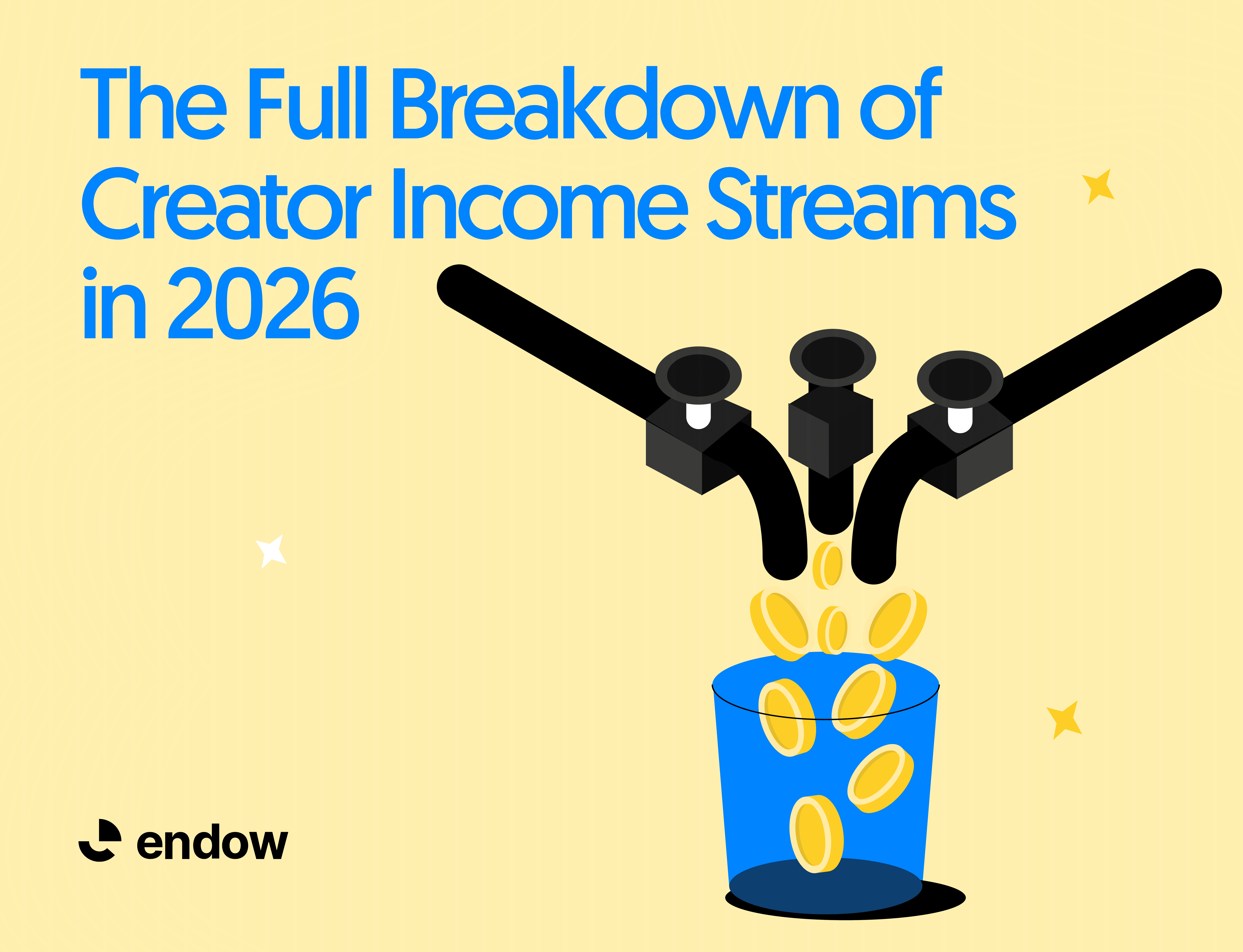 The Full Breakdown of Creator Income Streams in 2026

endow